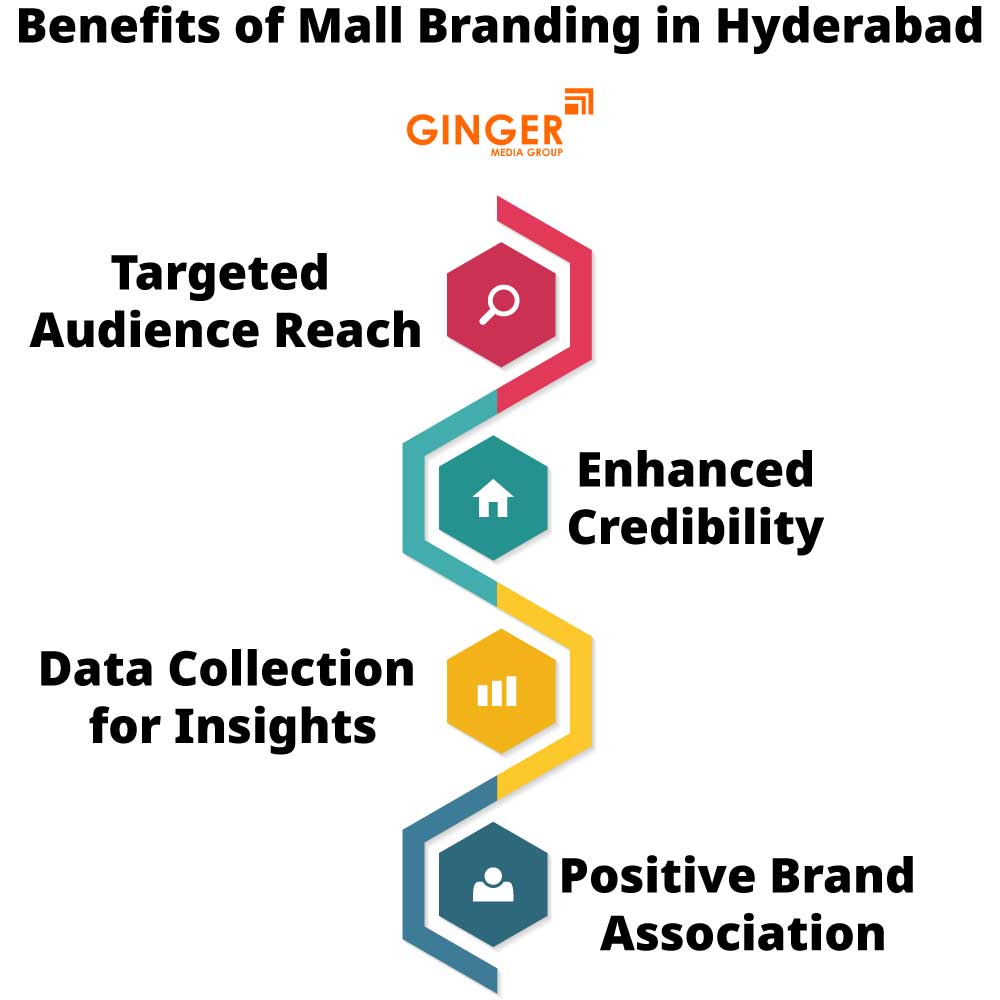 Benefits of Mall Branding in Hyderabad

GINGER
MEDIA GROUP

Targeted Audience Reach

Enhanced Credibility

Data Collection for Insights

Positive Brand Association